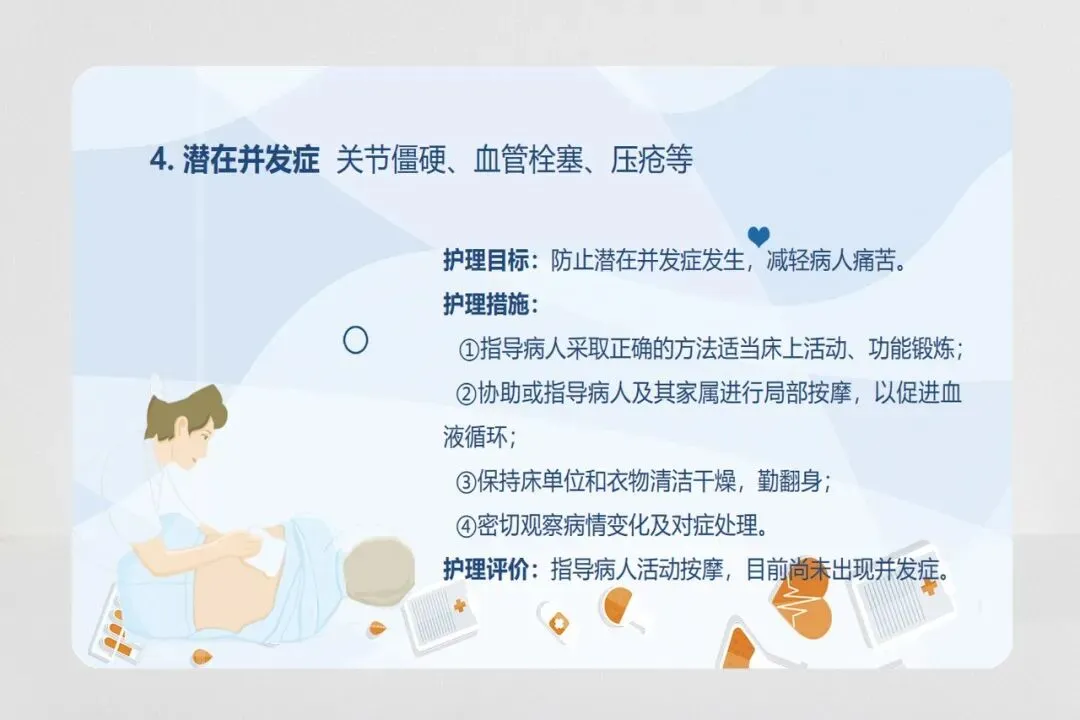 4. 潜在并发症 关节僵硬、血管栓塞、压疮等

护理目标：防止潜在并发症发生，减轻病人痛苦。

护理措施：

①指导病人采取正确的方法适当床上活动、功能锻炼；

②协助或指导病人及其家属进行局部按摩，以促进血液循环；

③保持床单位和衣物清洁干燥，勤翻身；

④密切观察病情变化及对症处理。

护理评价：指导病人活动按摩，目前尚未出现并发症。